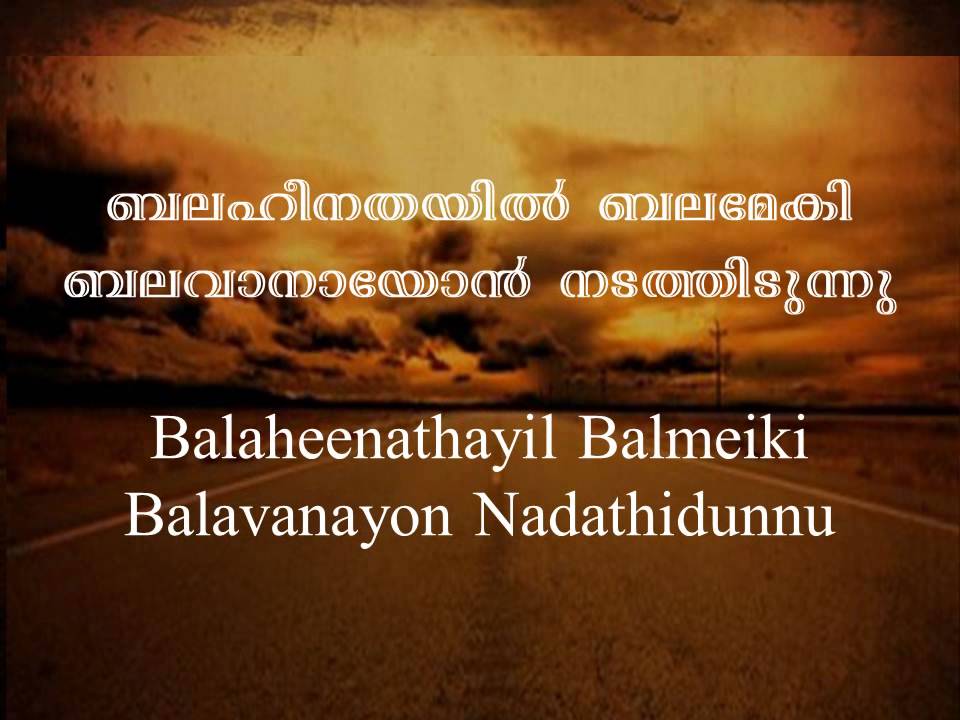 ബലഹീനതയിൽ ബലമേകി
ബലവാനായോൻ നടത്തിടുന്നു

Balaheenathayil Balmeiki
Balavanayon Nadathidunnu